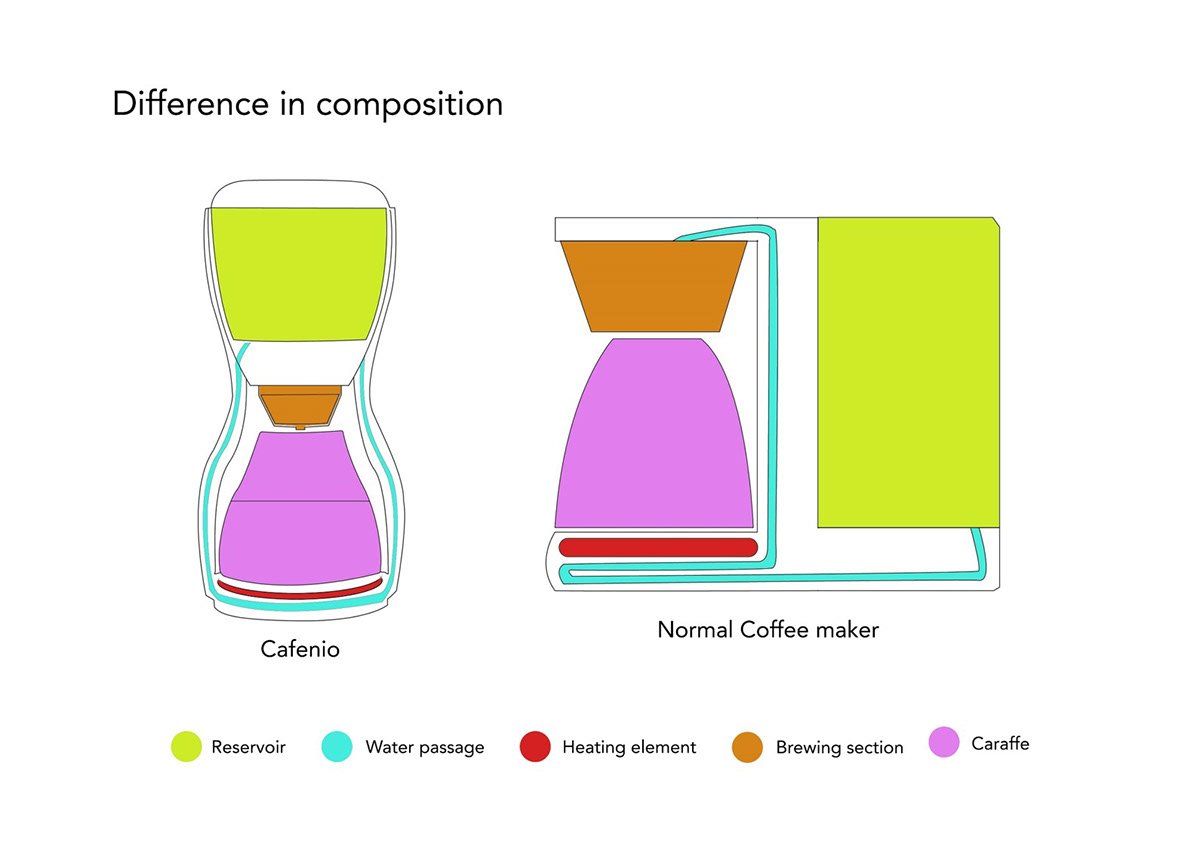 Difference in composition

Cafenio

Normal Coffee maker

Reservoir Water passage Heating element Brewing section Caraffe